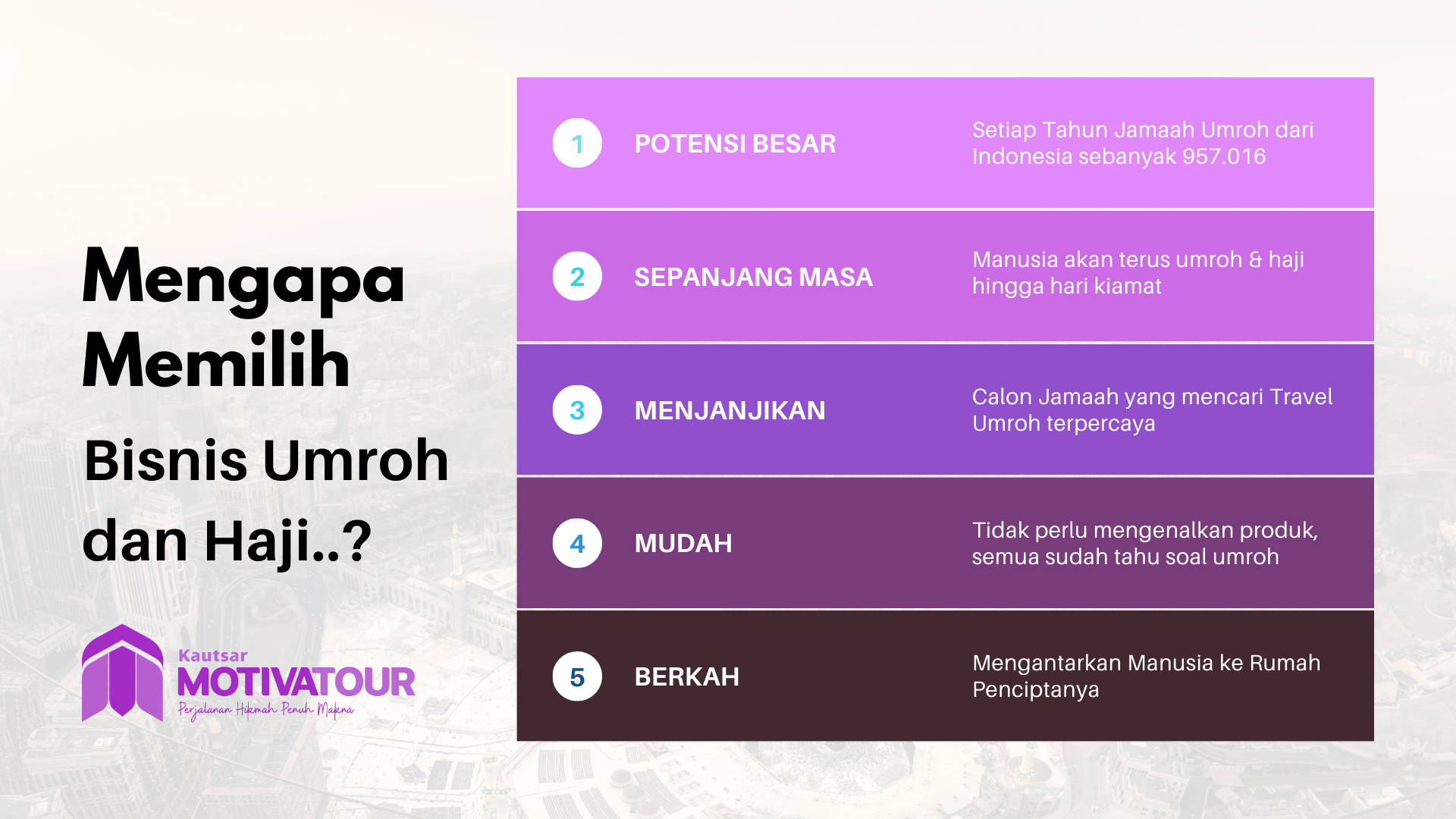 Mengapa Memilih
Bisnis Umroh dan Haji..?

Kautsar
MOTIVATOUR
Perjalanan Hikmah Penuh Makna

1 POTENSI BESAR
Setiap Tahun Jamaah Umroh dari Indonesia sebanyak 957.016

2 SEPANJANG MASA
Manusia akan terus umroh & haji hingga hari kiamat

3 MENJANJIKAN
Calon Jamaah yang mencari Travel Umroh terpercaya

4 MUDAH
Tidak perlu mengenalkan produk, semua sudah tahu soal umroh

5 BERKAH
Mengantarkan Manusia ke Rumah Penciptanya